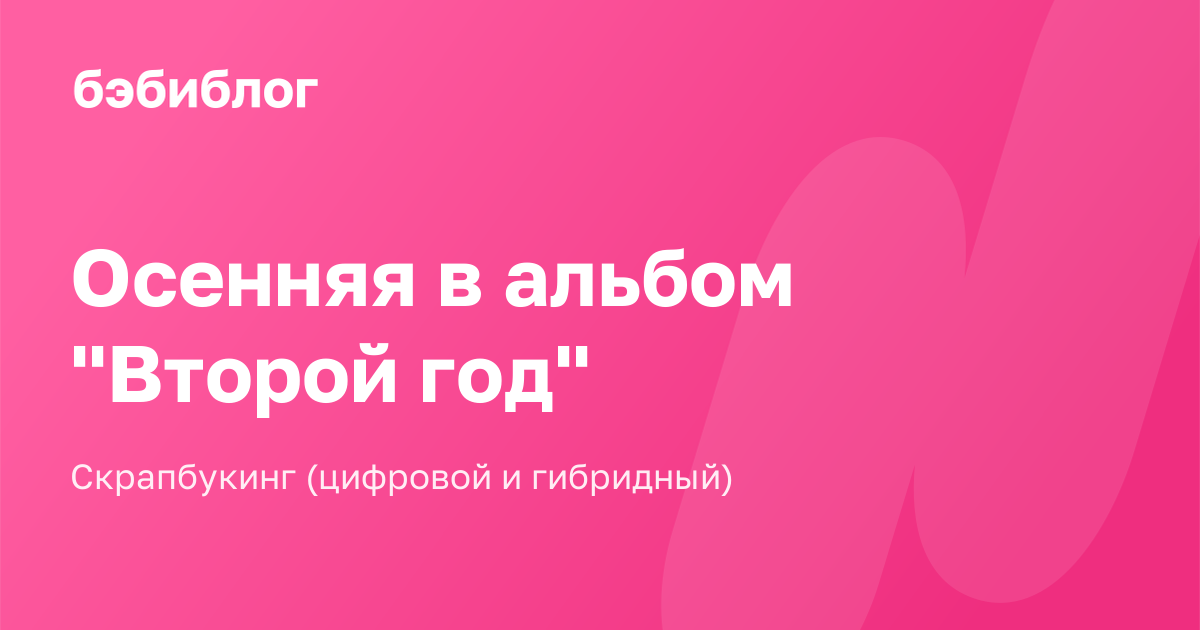 бэбиблог

Осенняя в альбом "Второй год"

Скрапбукинг (цифровой и гибридный)